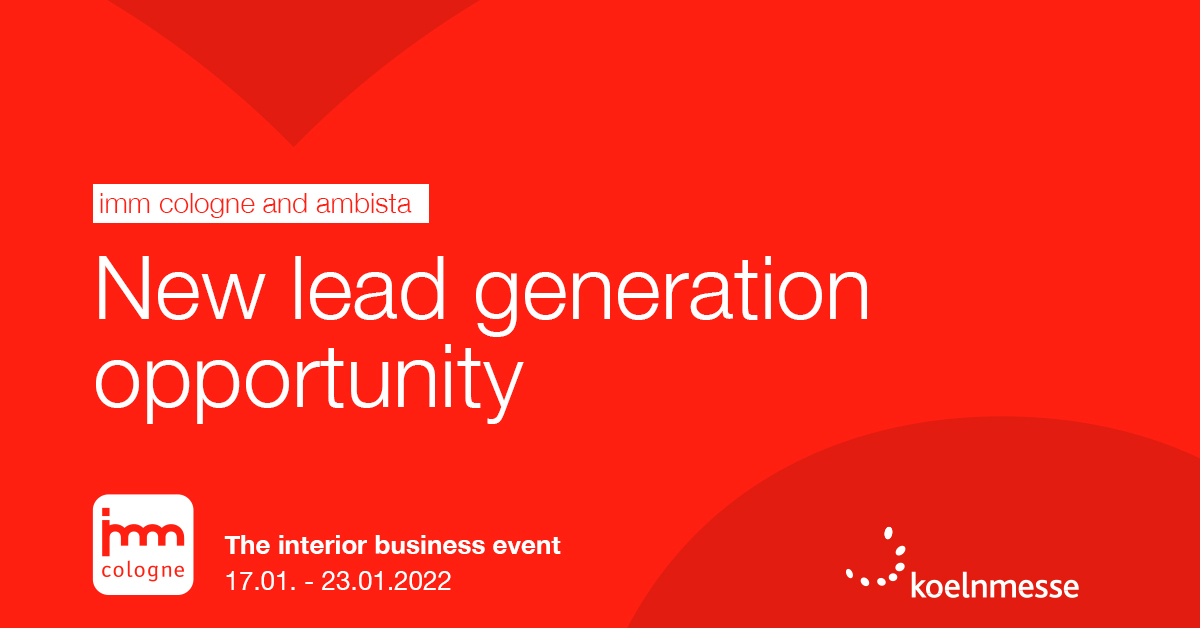 imm cologne and ambista

New lead generation opportunity

imm cologne

The interior business event
17.01. - 23.01.2022

koelnmesse